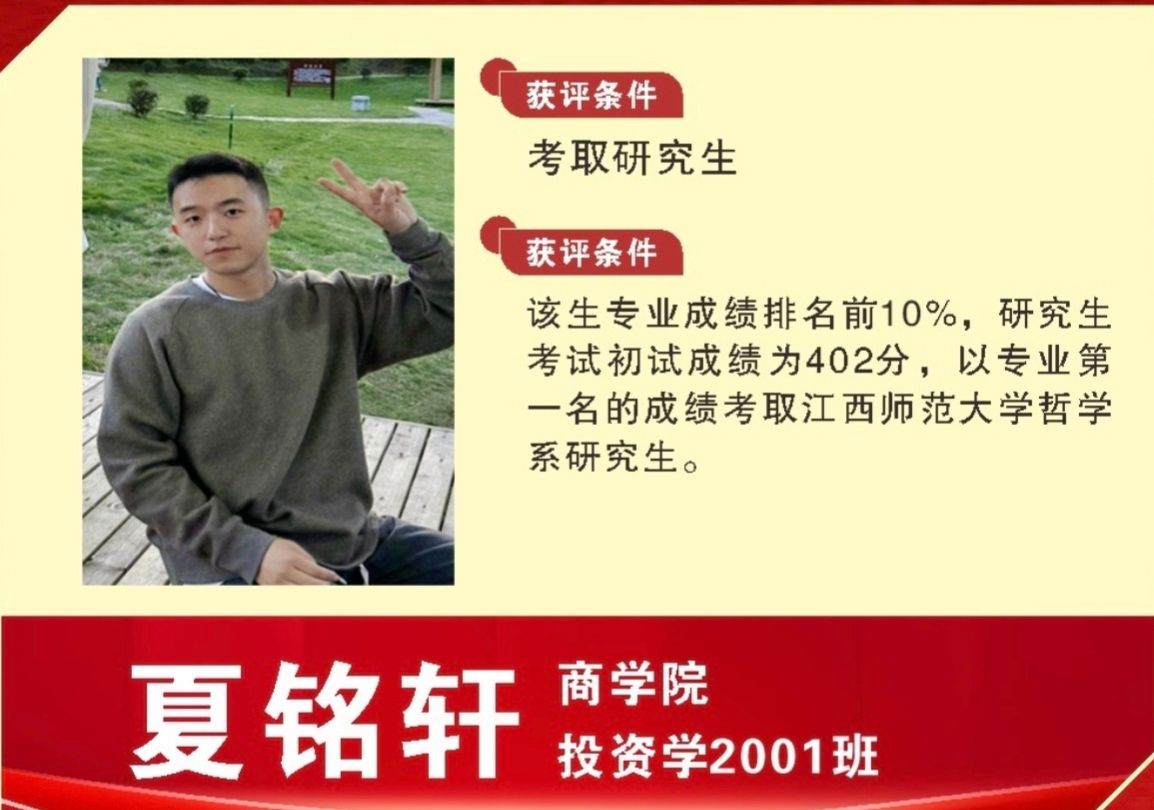 获评条件

考取研究生

获评条件

该生专业成绩排名前10%，研究生考试初试成绩为402分，以专业第一名的成绩考取江西师范大学哲学系研究生。

夏铭轩

商学院

投资学2001班